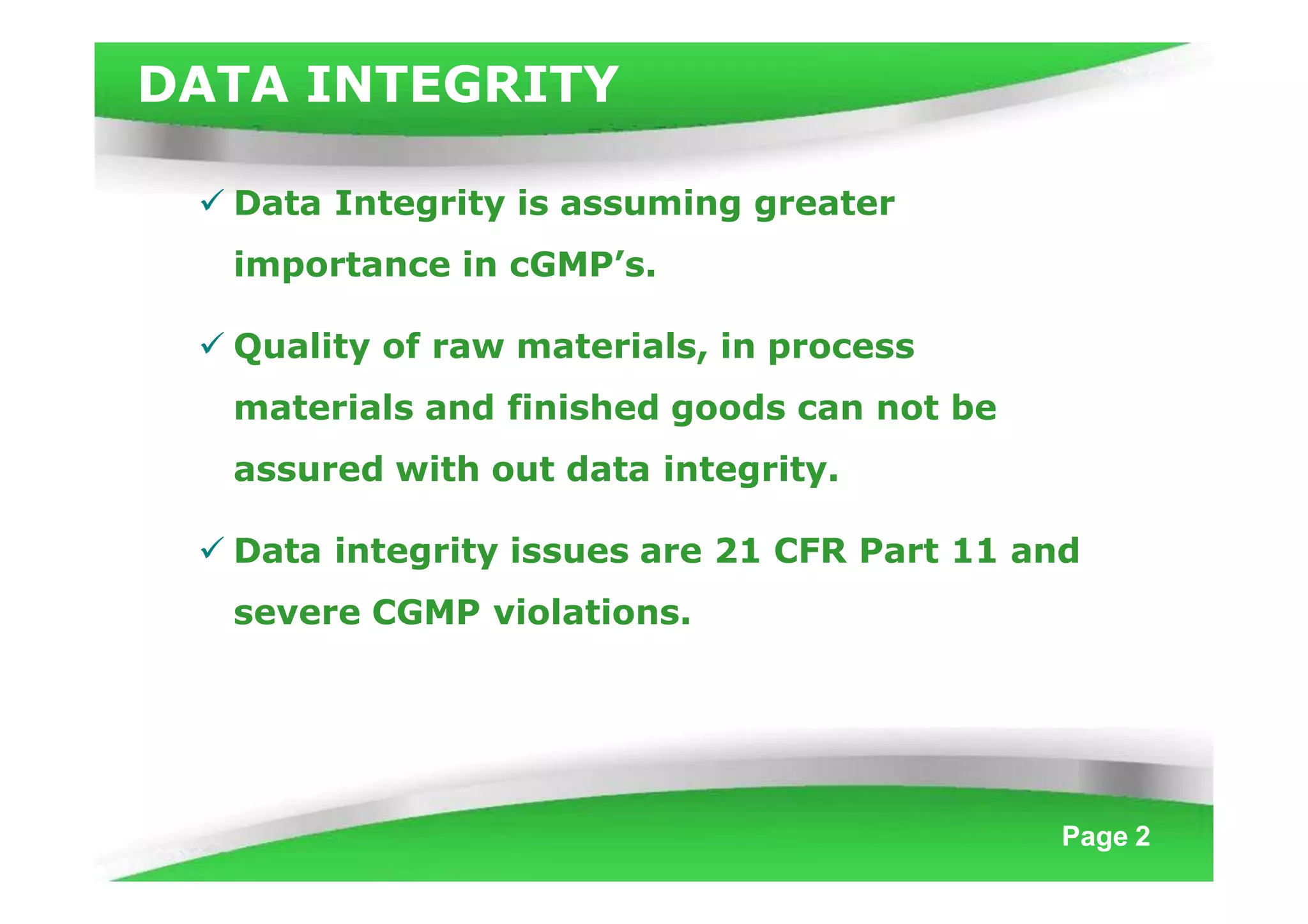 DATA INTEGRITY

✓ Data Integrity is assuming greater importance in cGMP’s.

✓ Quality of raw materials, in process materials and finished goods can not be assured with out data integrity.

✓ Data integrity issues are 21 CFR Part 11 and severe CGMP violations.

Page 2